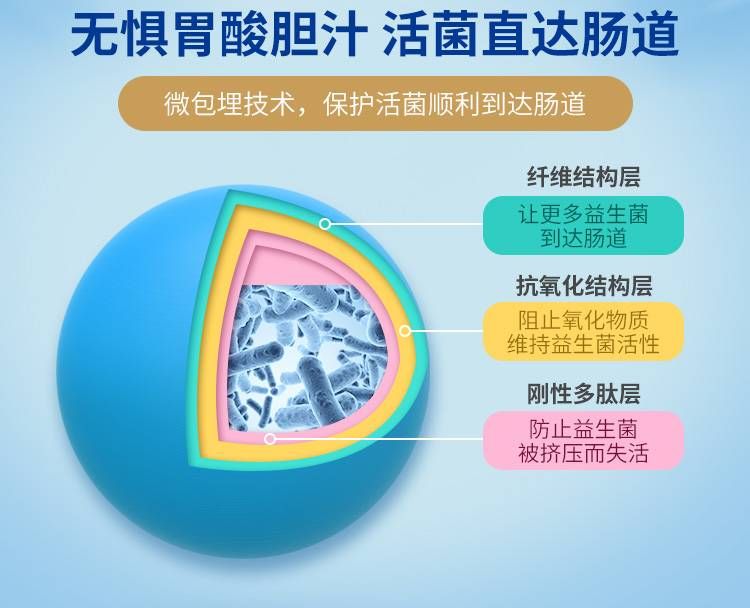 无惧胃酸胆汁 活菌直达肠道

微包埋技术，保护活菌顺利到达肠道

纤维结构层

让更多益生菌到达肠道

抗氧化结构层

阻止氧化物质维持益生菌活性

刚性多肽层

防止益生菌被挤压而失活